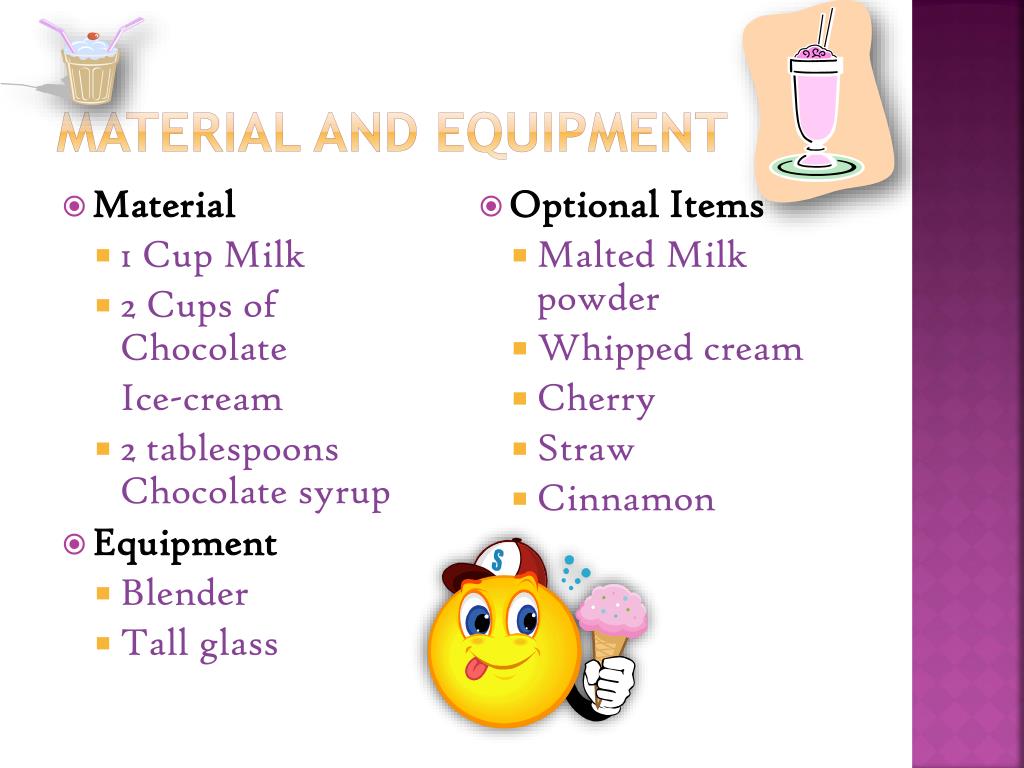 MATERIAL AND EQUIPMENT

Material
1 Cup Milk
2 Cups of Chocolate
Ice-cream
2 tablespoons Chocolate syrup

Equipment
Blender
Tall glass

Optional Items
Malted Milk powder
Whipped cream
Cherry
Straw
Cinnamon

S